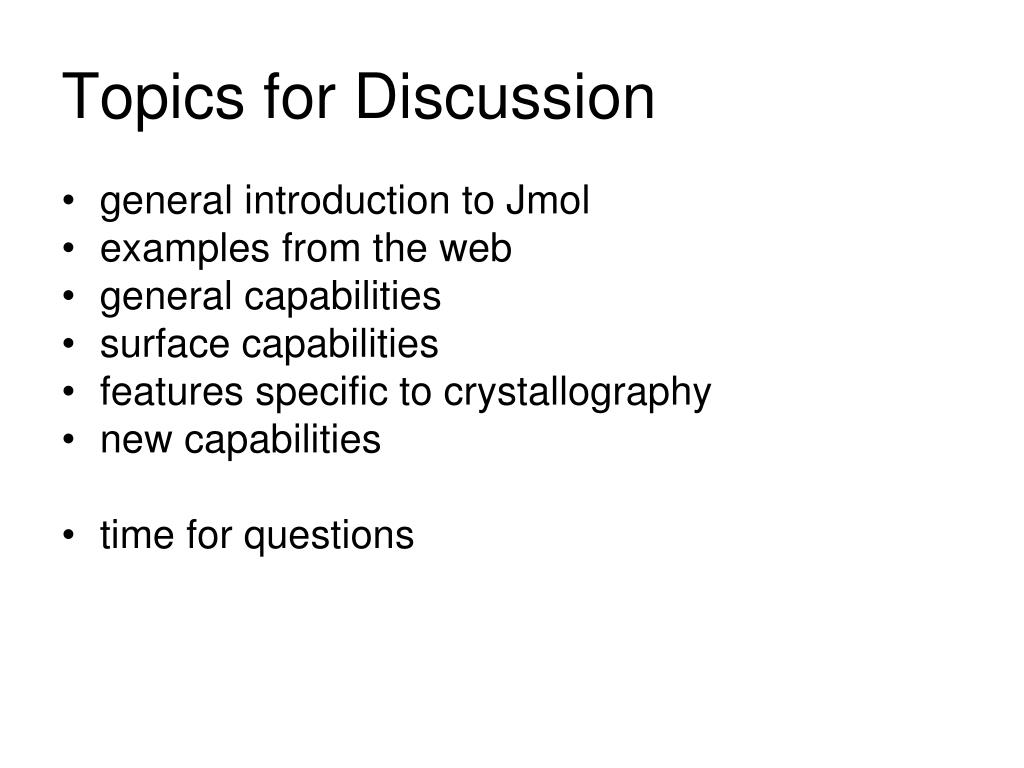 Topics for Discussion

• general introduction to Jmol
• examples from the web
• general capabilities
• surface capabilities
• features specific to crystallography
• new capabilities

• time for questions